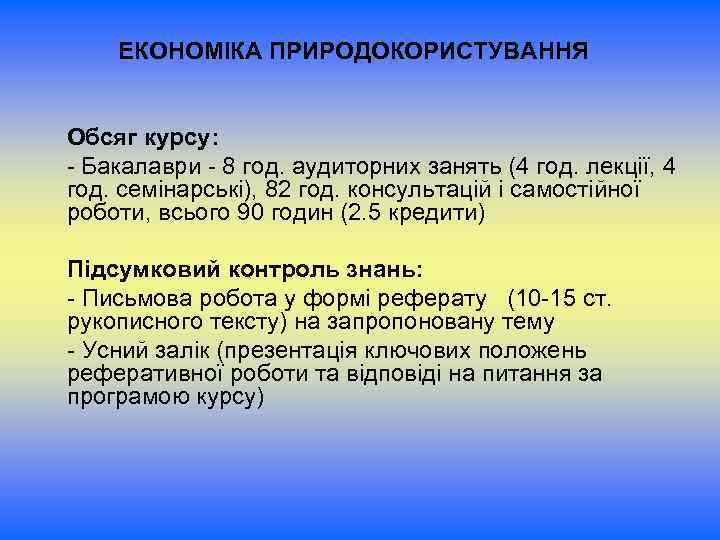 ЕКОНОМІКА ПРИРОДОКОРИСТУВАННЯ

Обсяг курсу:
- Бакалаври - 8 год. аудиторних занять (4 год. лекції, 4 год. семінарські), 82 год. консультацій і самостійної роботи, всього 90 годин (2.5 кредити)

Підсумковий контроль знань:
- Письмова робота у формі реферату (10-15 ст. рукописного тексту) на запропоновану тему
- Усний залік (презентація ключових положень реферативної роботи та відповіді на питання за програмою курсу)